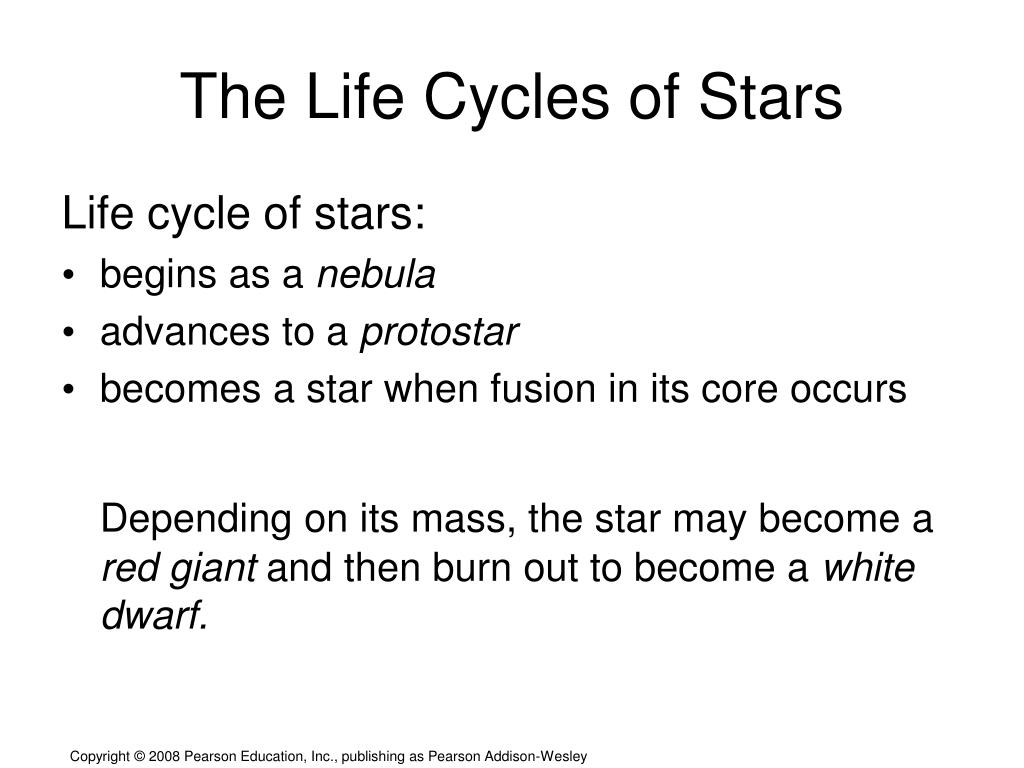 The Life Cycles of Stars

Life cycle of stars:

• begins as a nebula
• advances to a protostar
• becomes a star when fusion in its core occurs

Depending on its mass, the star may become a red giant and then burn out to become a white dwarf.

Copyright © 2008 Pearson Education, Inc., publishing as Pearson Addison-Wesley